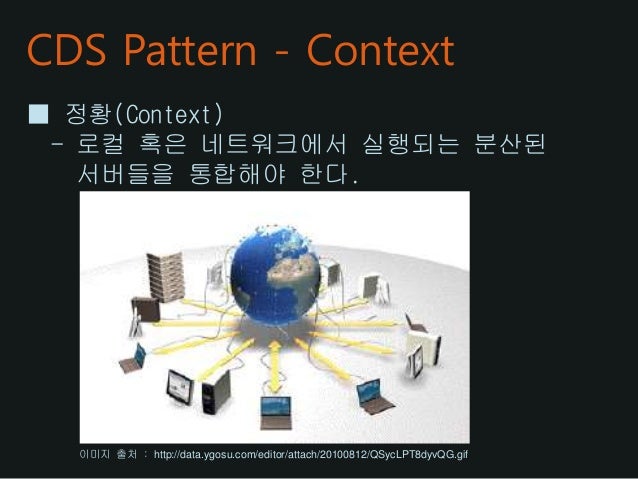 CDS Pattern - Context

■ 정황(Context)
- 로컬 혹은 네트워크에서 실행되는 분산된 서버들을 통합해야 한다.

이미지 출처 : http://data.ygosu.com/editor/attach/20100812/QSycLPT8dyvQG.gif